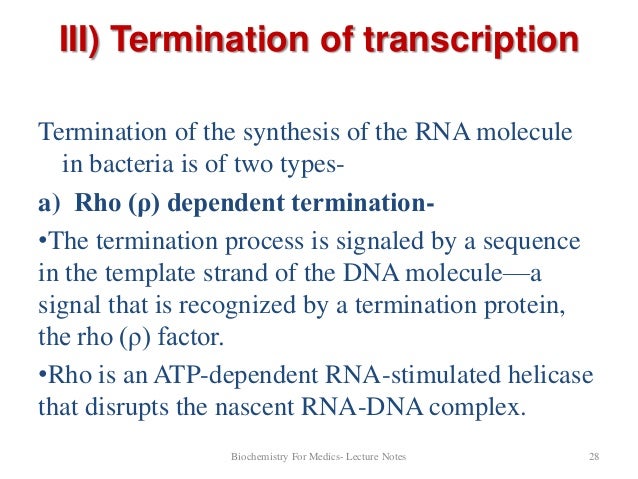 III) Termination of transcription

Termination of the synthesis of the RNA molecule in bacteria is of two types-

a) Rho (ρ) dependent termination-

•The termination process is signaled by a sequence in the template strand of the DNA molecule—a signal that is recognized by a termination protein, the rho (ρ) factor.

•Rho is an ATP-dependent RNA-stimulated helicase that disrupts the nascent RNA-DNA complex.

Biochemistry For Medics- Lecture Notes

28